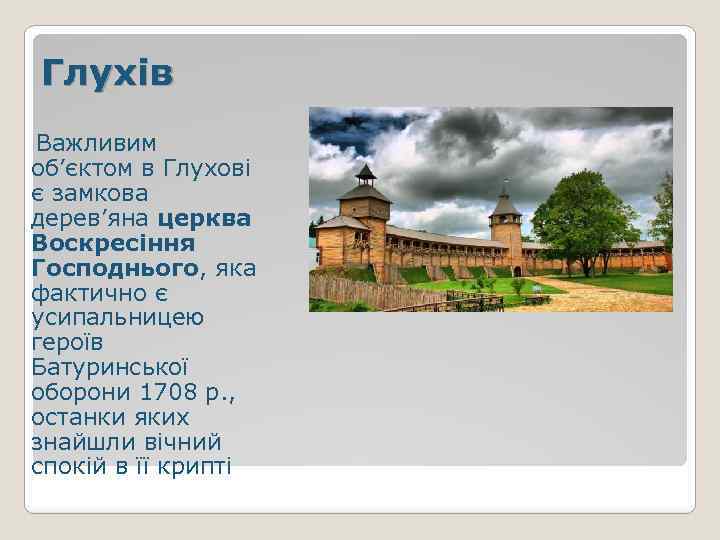 Глухів

Важливим об’єктом в Глухові є замкова дерев’яна церква Воскресіння Господнього, яка фактично є усипальницею героїв Батуринської оборони 1708 р., останки яких знайшли вічний спокій в її крипті